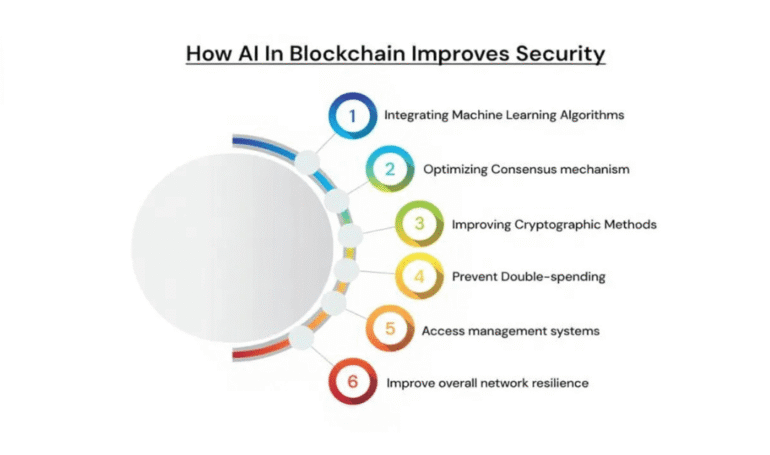 How AI In Blockchain Improves Security

1 Integrating Machine Learning Algorithms

2 Optimizing Consensus mechanism

3 Improving Cryptographic Methods

4 Prevent Double-spending

5 Access management systems

6 Improve overall network resilience